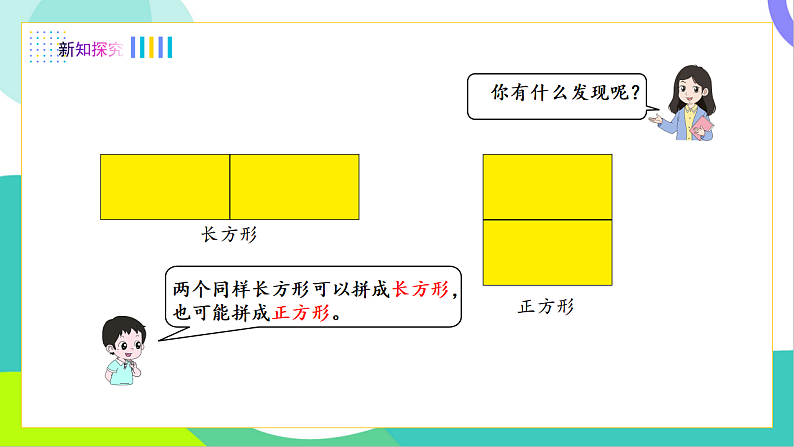 新知探究

你有什么发现呢？

长方形

正方形

两个同样长方形可以拼成长方形，也可能拼成正方形。